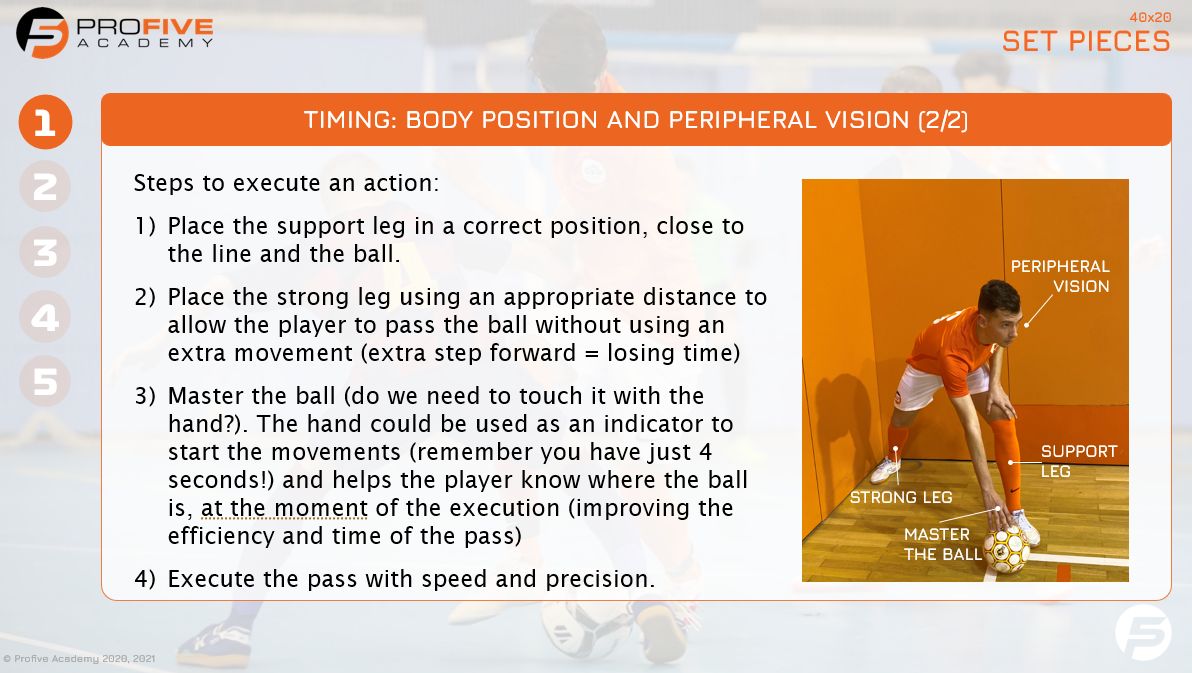 PROFIVE ACADEMY

40x20
SET PIECES

1
2
3
4
5

TIMING: BODY POSITION AND PERIPHERAL VISION (2/2)

Steps to execute an action:

1) Place the support leg in a correct position, close to the line and the ball.

2) Place the strong leg using an appropriate distance to allow the player to pass the ball without using an extra movement (extra step forward = losing time)

3) Master the ball (do we need to touch it with the hand?). The hand could be used as an indicator to start the movements (remember you have just 4 seconds!) and helps the player know where the ball is, at the moment of the execution (improving the efficiency and time of the pass)

4) Execute the pass with speed and precision.

PERIPHERAL VISION

SUPPORT LEG

STRONG LEG

MASTER THE BALL

© Profive Academy 2020, 2021